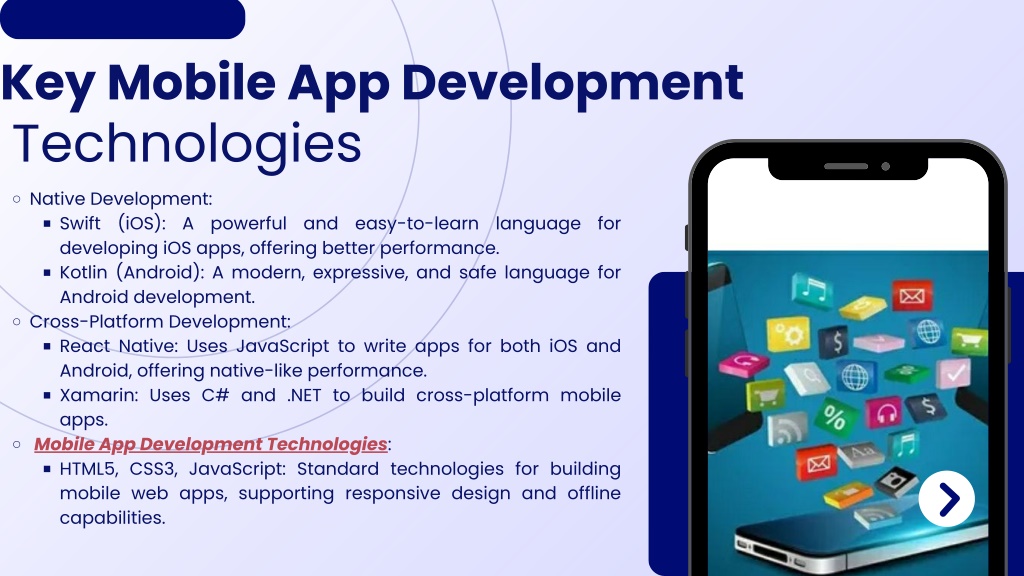 Key Mobile App Development Technologies

○ Native Development:
▪ Swift (iOS): A powerful and easy-to-learn language for developing iOS apps, offering better performance.
▪ Kotlin (Android): A modern, expressive, and safe language for Android development.
○ Cross-Platform Development:
▪ React Native: Uses JavaScript to write apps for both iOS and Android, offering native-like performance.
▪ Xamarin: Uses C# and .NET to build cross-platform mobile apps.
○ Mobile App Development Technologies:
▪ HTML5, CSS3, JavaScript: Standard technologies for building mobile web apps, supporting responsive design and offline capabilities.